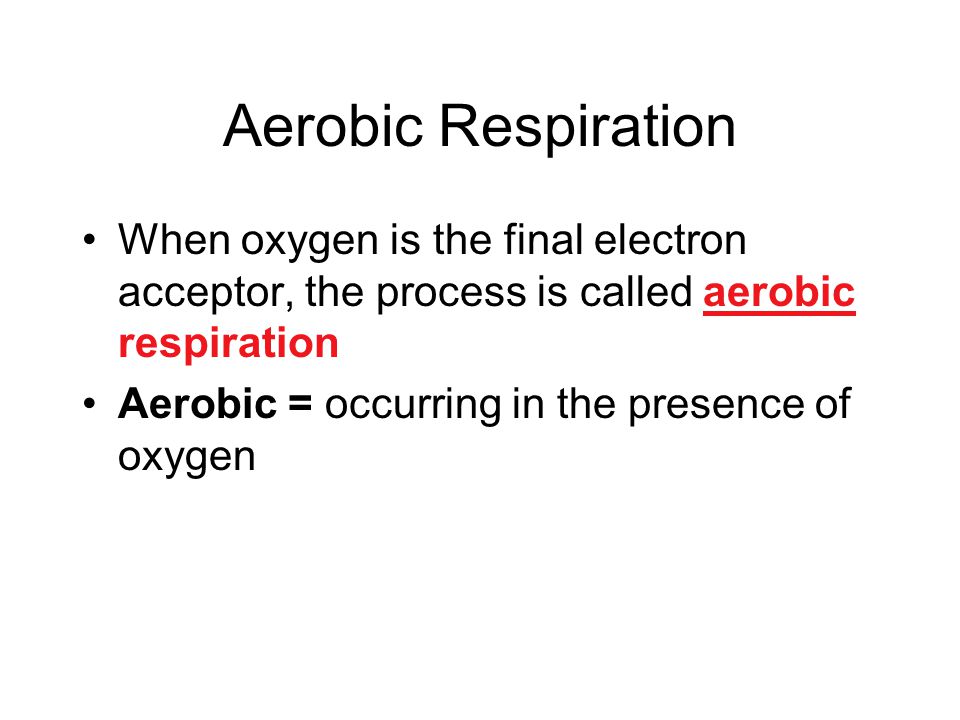 Aerobic Respiration

• When oxygen is the final electron acceptor, the process is called aerobic respiration

• Aerobic = occurring in the presence of oxygen